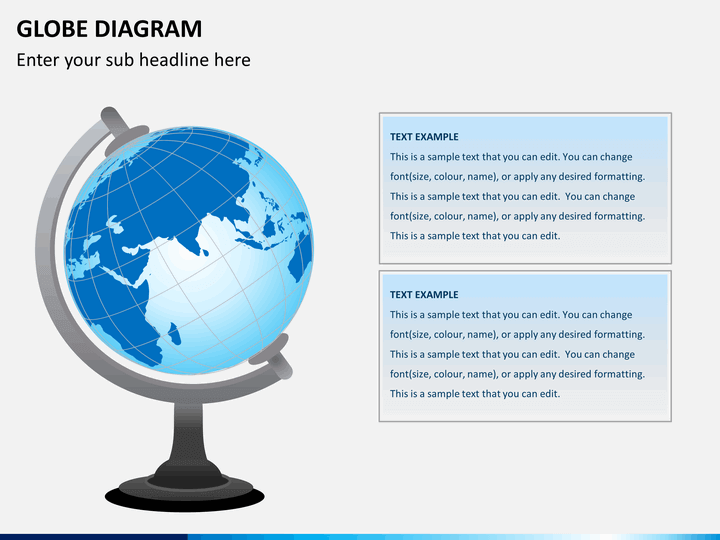 GLOBE DIAGRAM

Enter your sub headline here

TEXT EXAMPLE

This is a sample text that you can edit. You can change font(size, colour, name), or apply any desired formatting. This is a sample text that you can edit. You can change font(size, colour, name), or apply any desired formatting. This is a sample text that you can edit.

TEXT EXAMPLE

This is a sample text that you can edit. You can change font(size, colour, name), or apply any desired formatting. This is a sample text that you can edit. You can change font(size, colour, name), or apply any desired formatting. This is a sample text that you can edit.